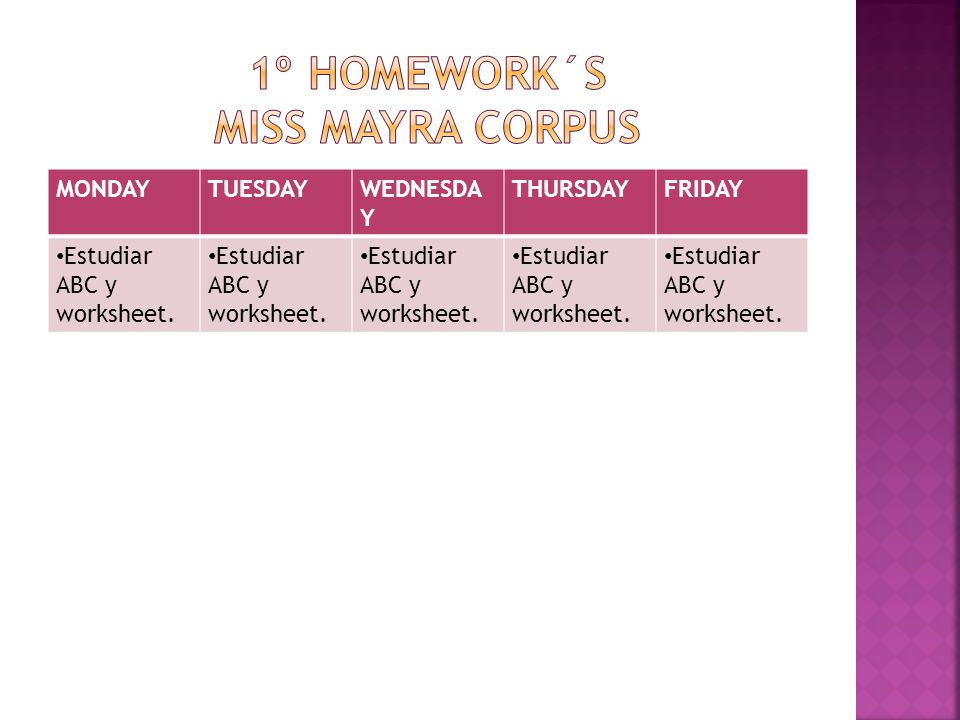 1º HOMEWORK´S
MISS MAYRA CORPUS

| MONDAY | TUESDAY | WEDNESDAY | THURSDAY | FRIDAY |
|---|---|---|---|---|
| •Estudiar ABC y worksheet. | •Estudiar ABC y worksheet. | •Estudiar ABC y worksheet. | •Estudiar ABC y worksheet. | •Estudiar ABC y worksheet. |